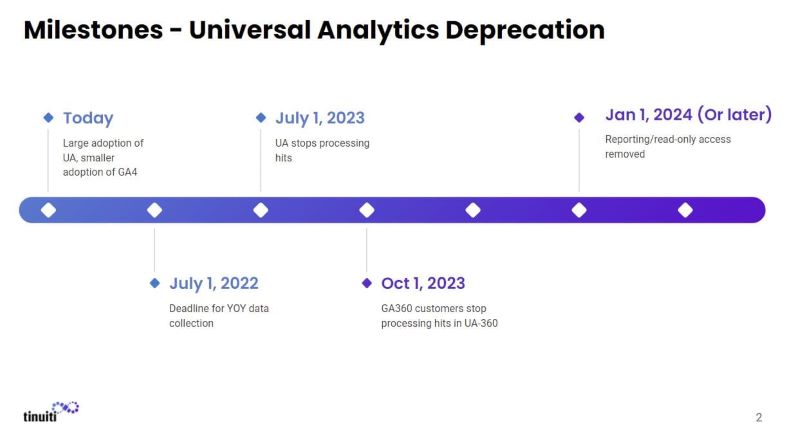 Milestones - Universal Analytics Deprecation

Today
Large adoption of UA, smaller adoption of GA4

July 1, 2023
UA stops processing hits

Jan 1, 2024 (Or later)
Reporting/read-only access removed

July 1, 2022
Deadline for YOY data collection

Oct 1, 2023
GA360 customers stop processing hits in UA-360

tinuiti

2